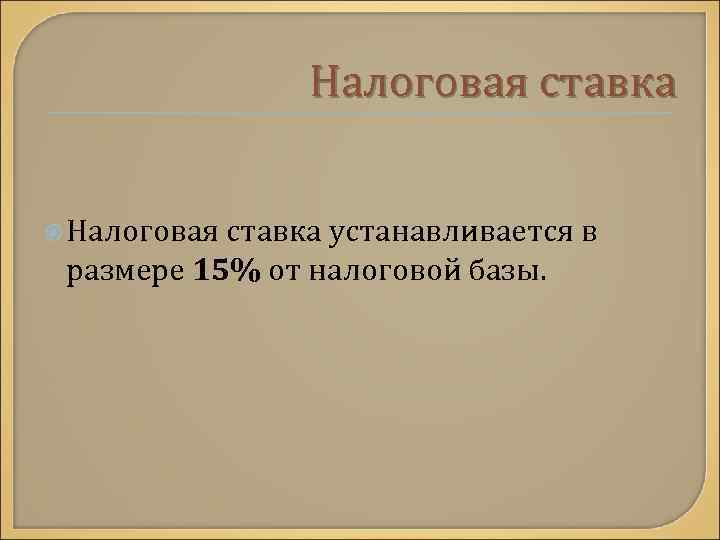 Налоговая ставка

Налоговая ставка устанавливается в размере 15% от налоговой базы.